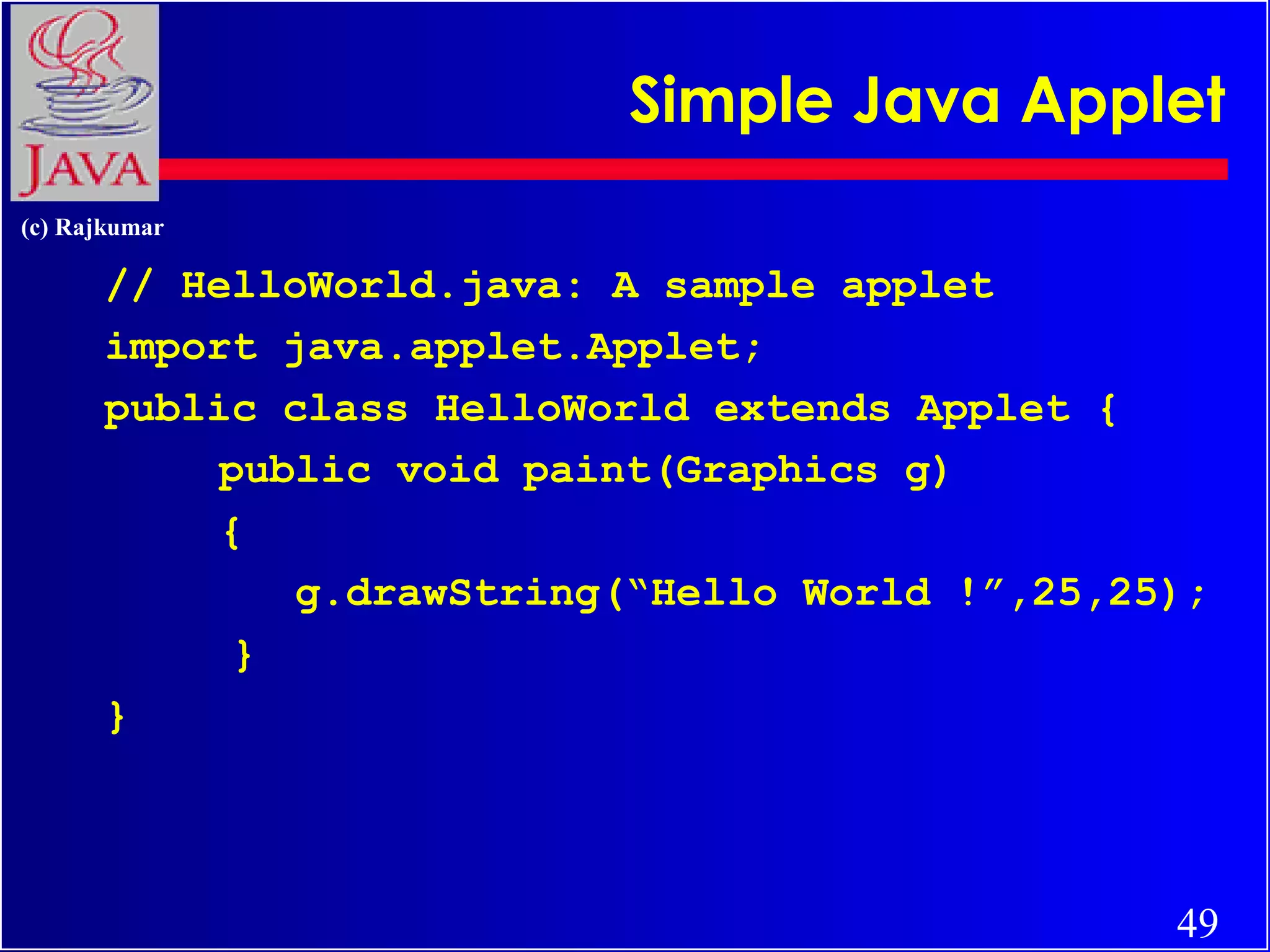 JAVA

Simple Java Applet

(c) Rajkumar

// HelloWorld.java: A sample applet
import java.applet.Applet;
public class HelloWorld extends Applet {
public void paint(Graphics g)
{
g.drawString(“Hello World !”,25,25);
}
}

49